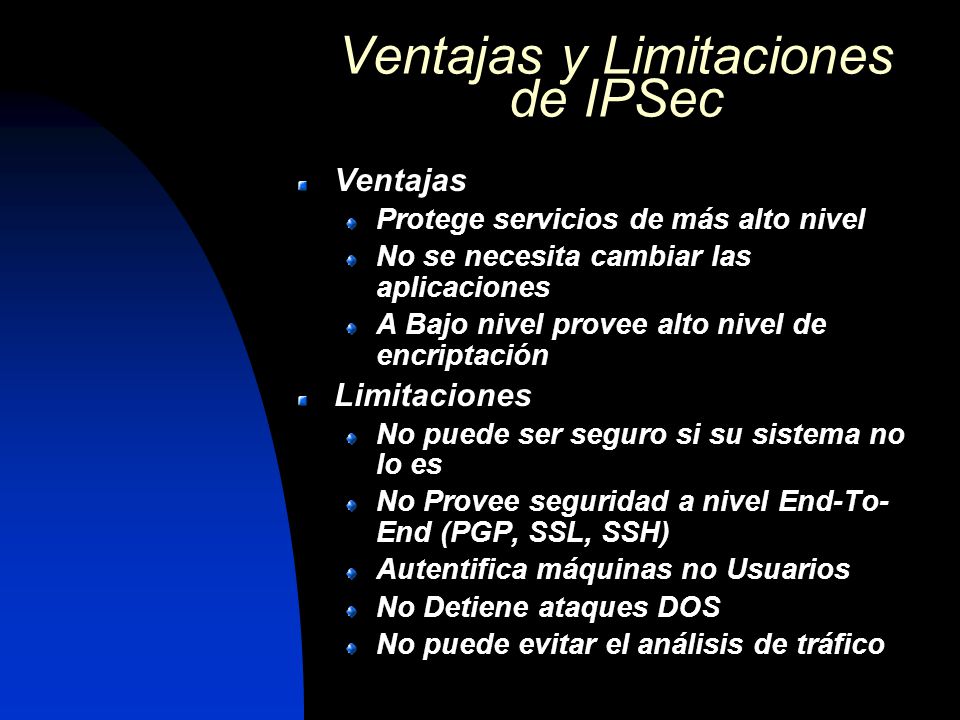 Ventajas y Limitaciones de IPSec

Ventajas

Protege servicios de más alto nivel

No se necesita cambiar las aplicaciones

A Bajo nivel provee alto nivel de encriptación

Limitaciones

No puede ser seguro si su sistema no lo es

No Provee seguridad a nivel End-To-End (PGP, SSL, SSH)

Autentifica máquinas no Usuarios

No Detiene ataques DOS

No puede evitar el análisis de tráfico